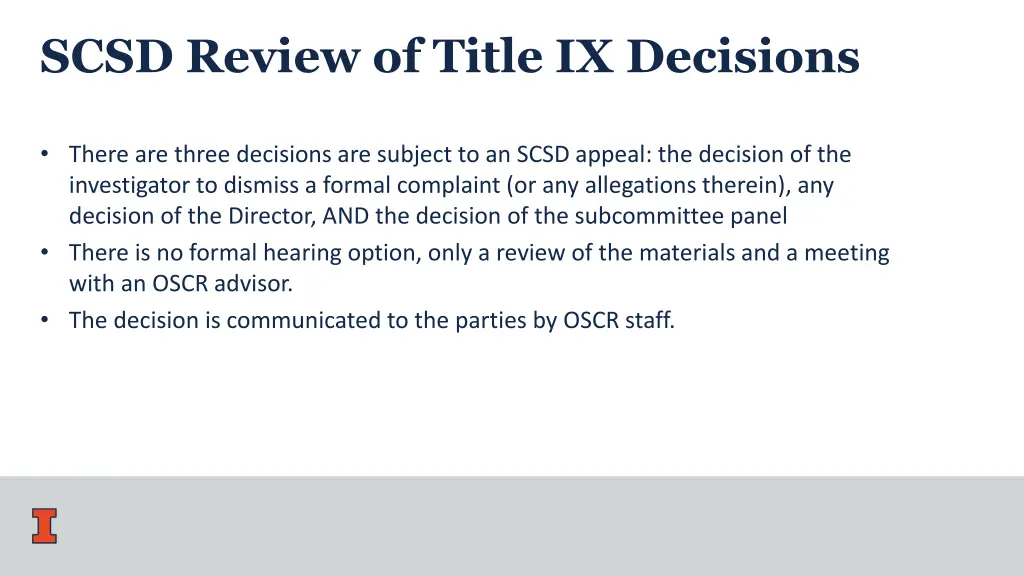 SCSD Review of Title IX Decisions

• There are three decisions are subject to an SCSD appeal: the decision of the investigator to dismiss a formal complaint (or any allegations therein), any decision of the Director, AND the decision of the subcommittee panel
• There is no formal hearing option, only a review of the materials and a meeting with an OSCR advisor.
• The decision is communicated to the parties by OSCR staff.

I